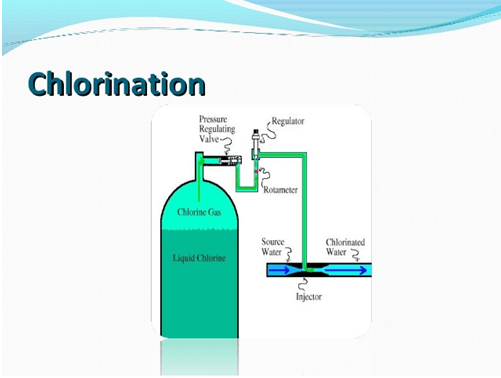 Chlorination

Pressure Regulating Valve

Regulator

Rotameter

Chlorine Gas

Liquid Chlorine

Source Water

Chlorinated Water

Injector